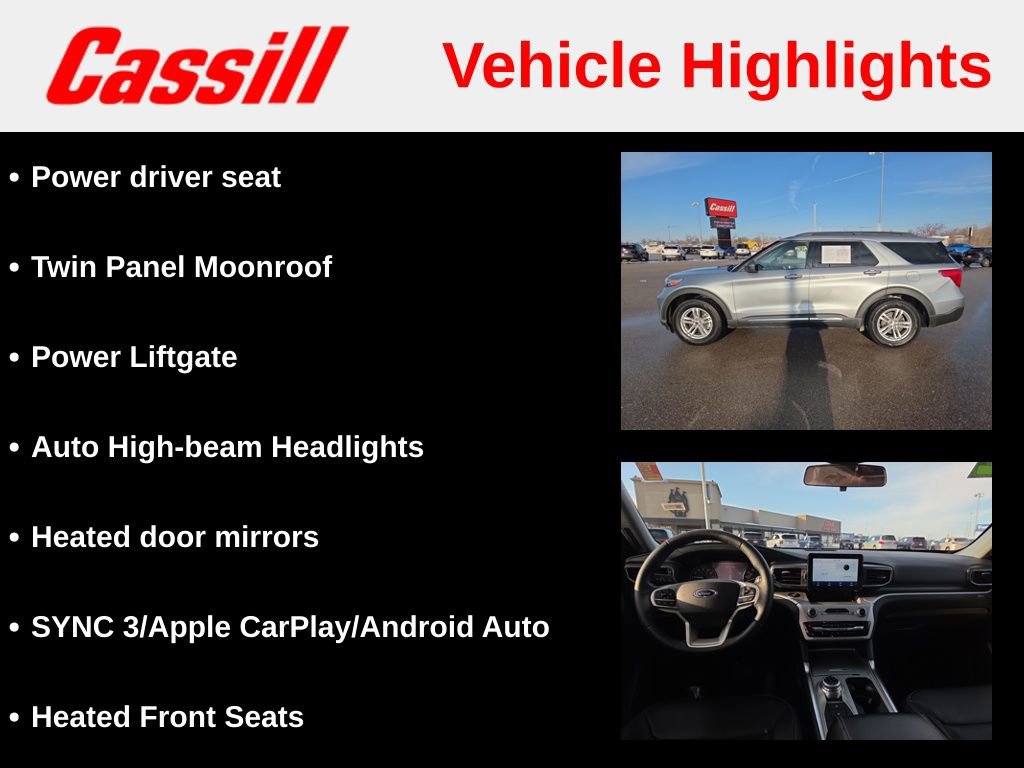 Cassill

Vehicle Highlights

• Power driver seat

• Twin Panel Moonroof

• Power Liftgate

• Auto High-beam Headlights

• Heated door mirrors

• SYNC 3/Apple CarPlay/Android Auto

• Heated Front Seats

Cassill